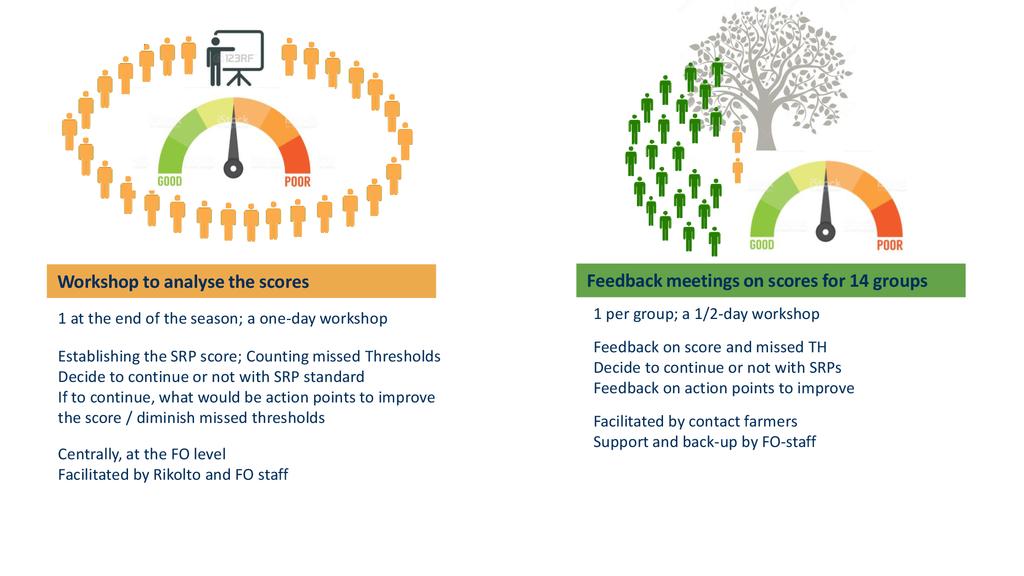 123RF

GOOD

POOR

Workshop to analyse the scores

1 at the end of the season; a one-day workshop

Establishing the SRP score; Counting missed Thresholds
Decide to continue or not with SRP standard
If to continue, what would be action points to improve the score / diminish missed thresholds

Centrally, at the FO level
Facilitated by Rikolto and FO staff

GOOD

POOR

Feedback meetings on scores for 14 groups

1 per group; a 1/2-day workshop

Feedback on score and missed TH
Decide to continue or not with SRPs
Feedback on action points to improve

Facilitated by contact farmers
Support and back-up by FO-staff